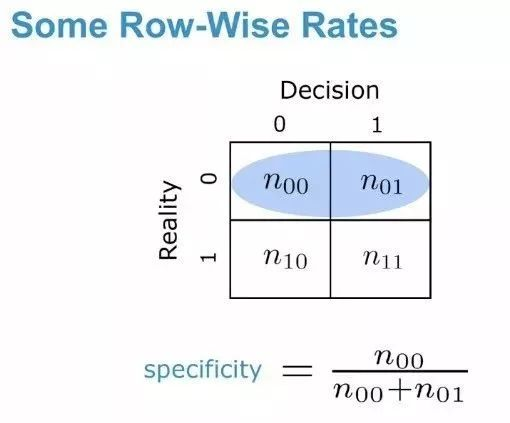 Some Row-Wise Rates

Decision

Reality

| | 0 | 1 |
|---|---|---|
| 0 | $n_{00}$ | $n_{01}$ |
| 1 | $n_{10}$ | $n_{11}$ |

specificity $= \frac{n_{00}}{n_{00}+n_{01}}$